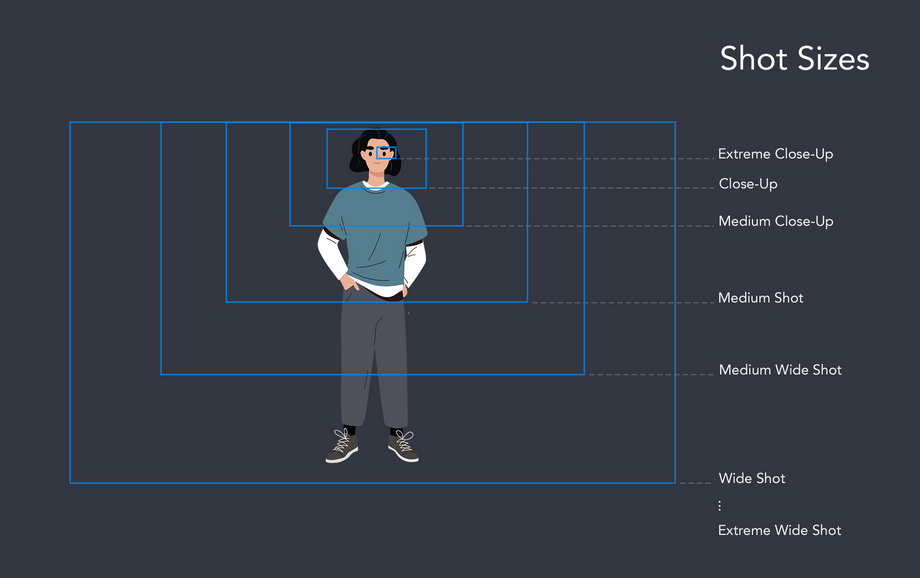 Shot Sizes

Extreme Close-Up
Close-Up
Medium Close-Up
Medium Shot
Medium Wide Shot
Wide Shot
⋮
Extreme Wide Shot